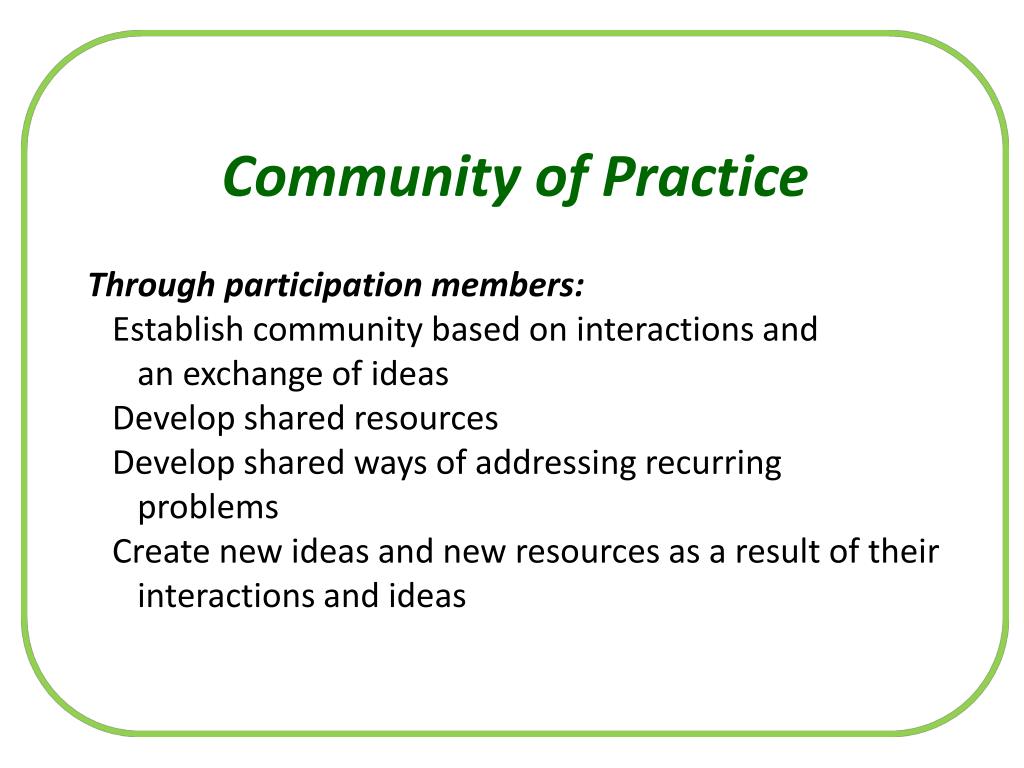 Community of Practice

Through participation members:

Establish community based on interactions and an exchange of ideas

Develop shared resources

Develop shared ways of addressing recurring problems

Create new ideas and new resources as a result of their interactions and ideas